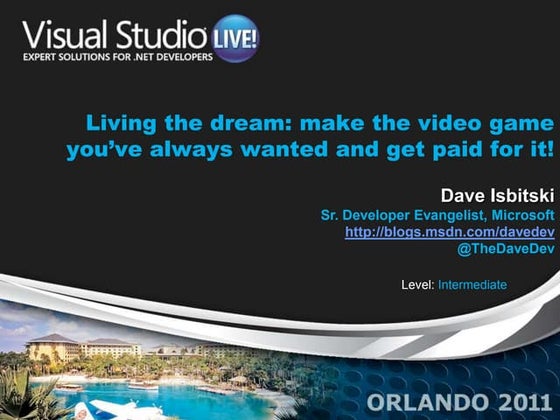 Visual Studio LIVE!
EXPERT SOLUTIONS FOR .NET DEVELOPERS

Living the dream: make the video game you've always wanted and get paid for it!

Dave Isbitski
Sr. Developer Evangelist, Microsoft
http://blogs.msdn.com/davedev
@TheDaveDev

Level: Intermediate

ORLANDO 2011